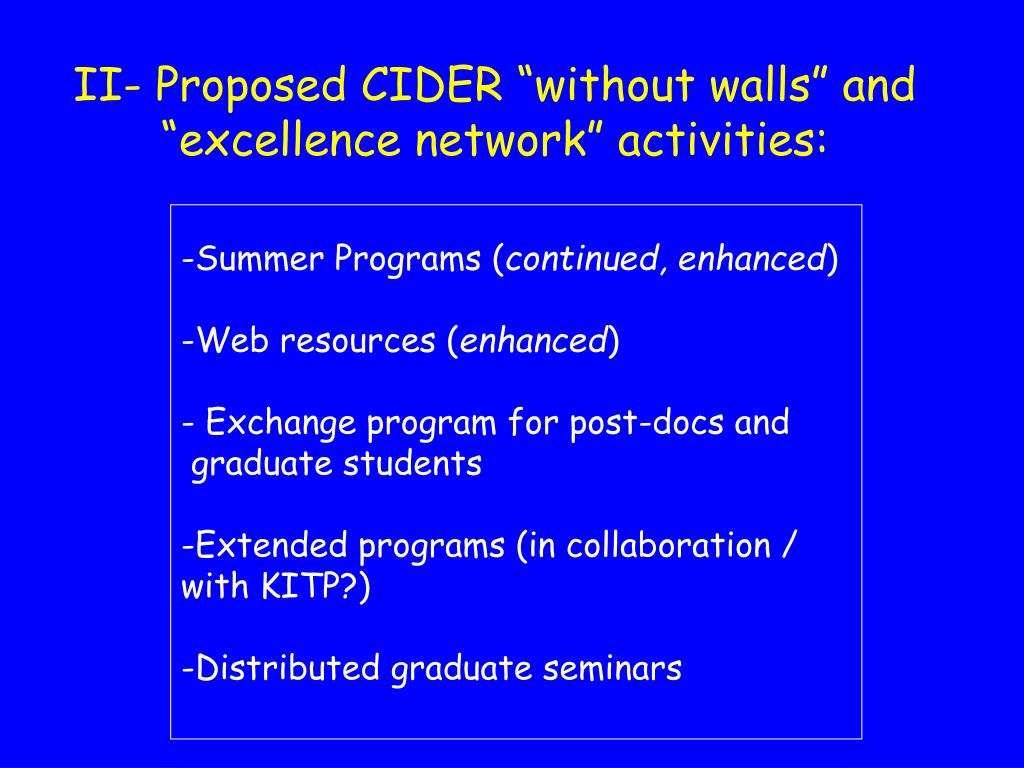 II- Proposed CIDER “without walls” and “excellence network” activities:

-Summer Programs (continued, enhanced)

-Web resources (enhanced)

- Exchange program for post-docs and graduate students

-Extended programs (in collaboration / with KITP?)

-Distributed graduate seminars